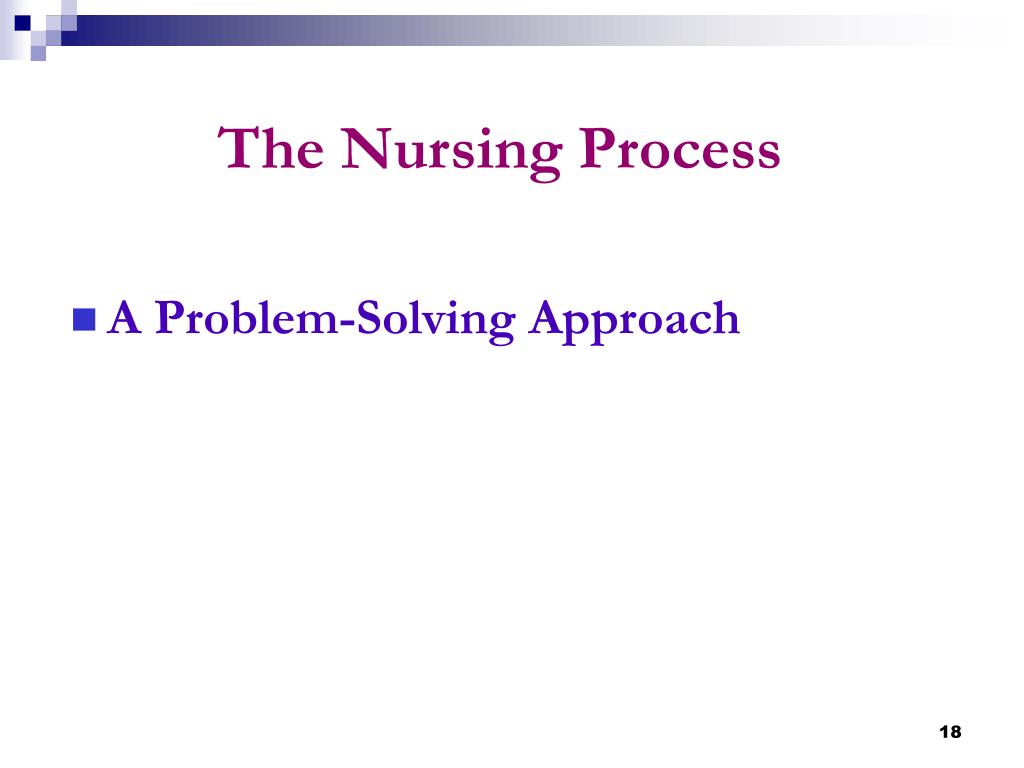 The Nursing Process

A Problem-Solving Approach

18